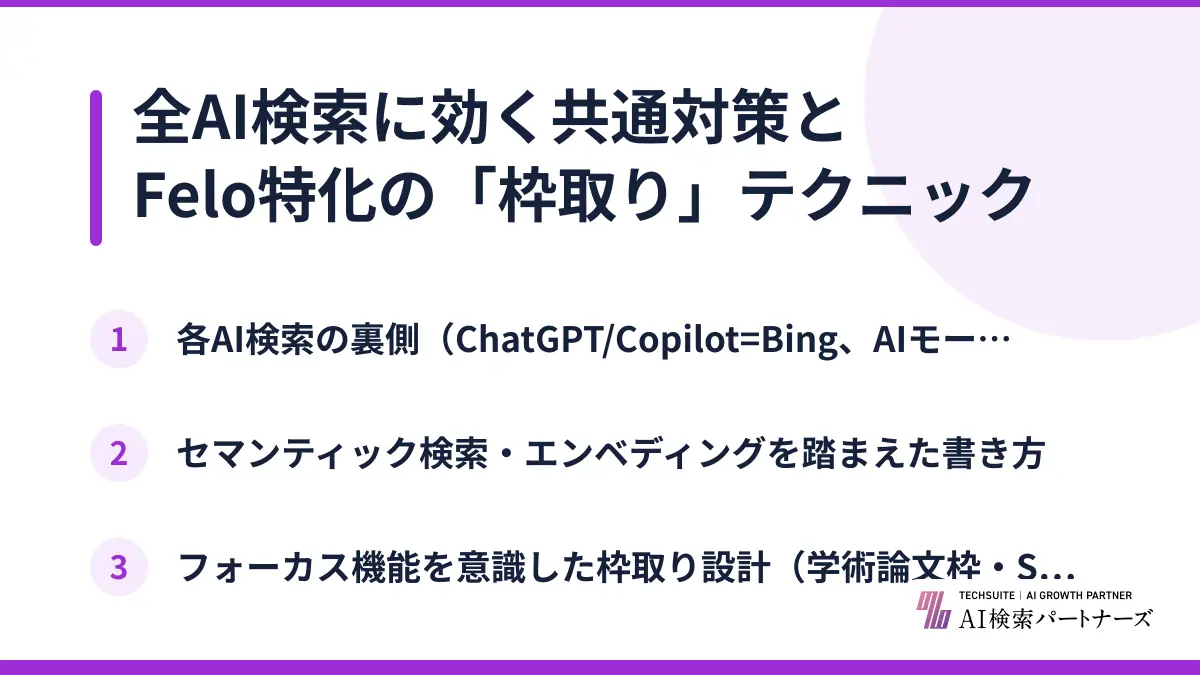 全AI検索に効く共通対策と
Felo特化の「枠取り」テクニック

1 各AI検索の裏側（ChatGPT/Copilot=Bing、AIモー…

2 セマンティック検索・エンベディングを踏まえた書き方

3 フォーカス機能を意識した枠取り設計（学術論文枠・S…

TECHSUITE | AI GROWTH PARTNER
AI検索パートナーズ